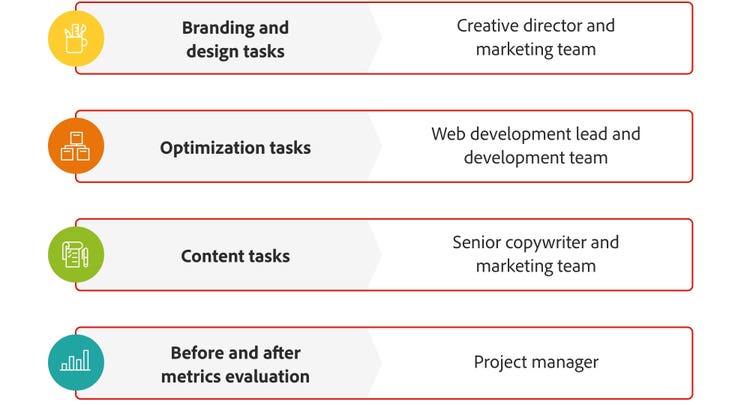 Branding and design tasks

Creative director and marketing team

Optimization tasks

Web development lead and development team

Content tasks

Senior copywriter and marketing team

Before and after metrics evaluation

Project manager